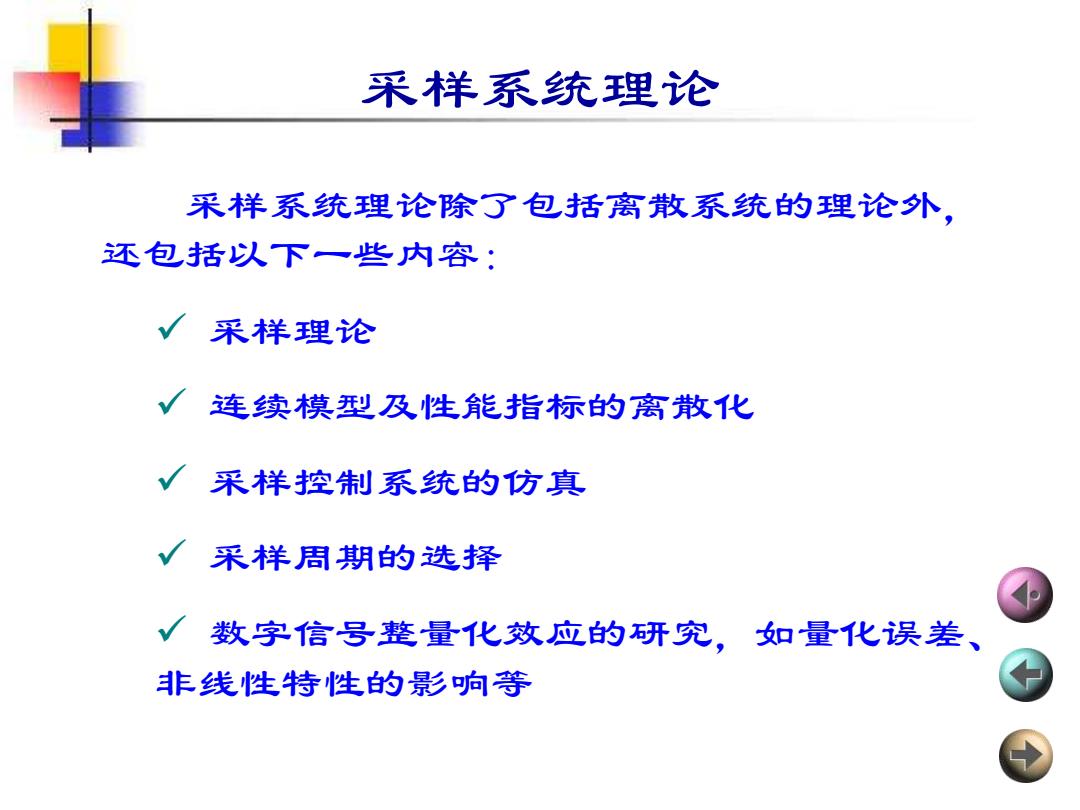 采样系统理论

采样系统理论除了包括离散系统的理论外，还包括以下一些内容：

✓ 采样理论

✓ 连续模型及性能指标的离散化

✓ 采样控制系统的仿真

✓ 采样周期的选择

✓ 数字信号整量化效应的研究，如量化误差、非线性特性的影响等